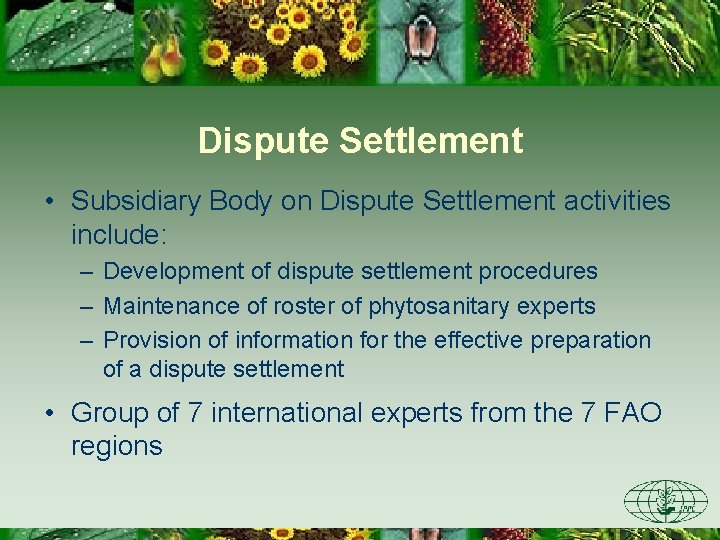 Dispute Settlement

• Subsidiary Body on Dispute Settlement activities include:

– Development of dispute settlement procedures

– Maintenance of roster of phytosanitary experts

– Provision of information for the effective preparation of a dispute settlement

• Group of 7 international experts from the 7 FAO regions

IPPC